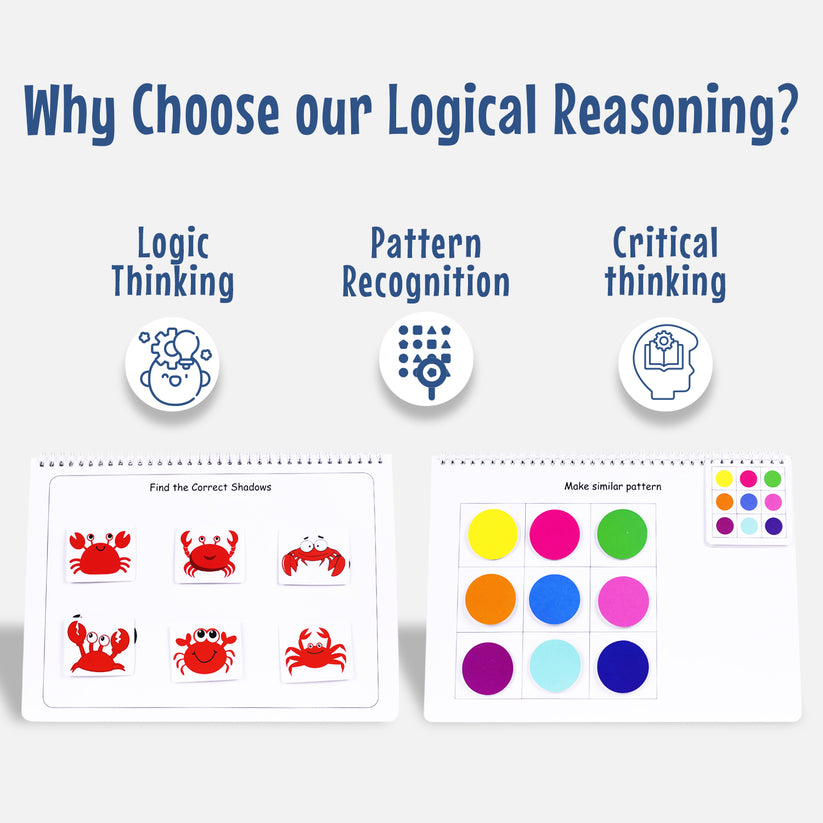 Why Choose our Logical Reasoning?

Logic Thinking

Pattern Recognition

Critical thinking

Find the Correct Shadows

Make similar pattern